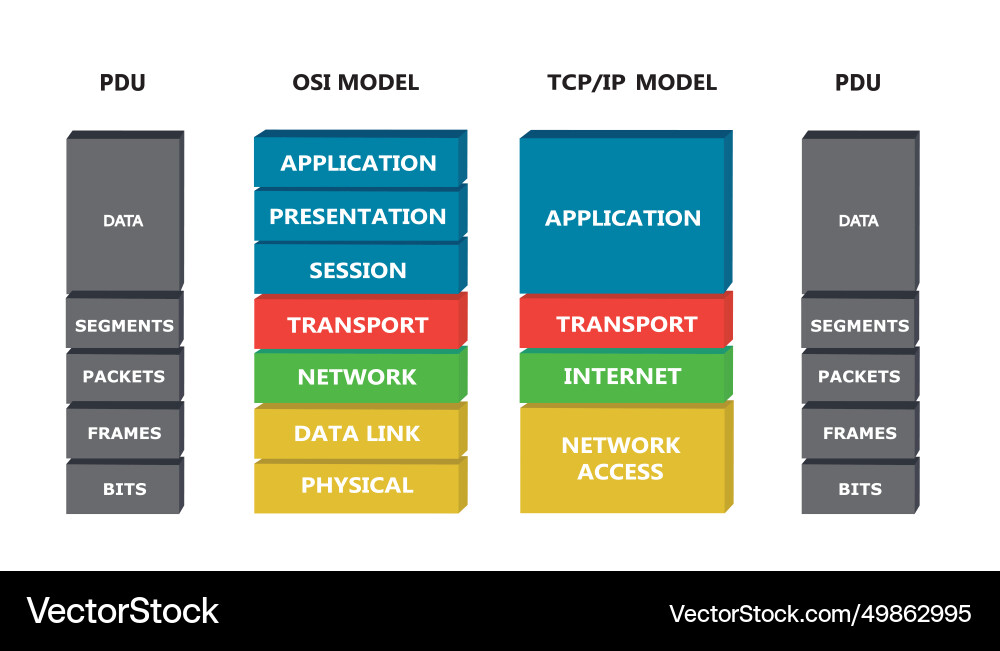 PDU

DATA

SEGMENTS

PACKETS

FRAMES

BITS

OSI MODEL

APPLICATION

PRESENTATION

SESSION

TRANSPORT

NETWORK

DATA LINK

PHYSICAL

TCP/IP MODEL

APPLICATION

TRANSPORT

INTERNET

NETWORK ACCESS

PDU

DATA

SEGMENTS

PACKETS

FRAMES

BITS

VectorStock

VectorStock.com/49862995